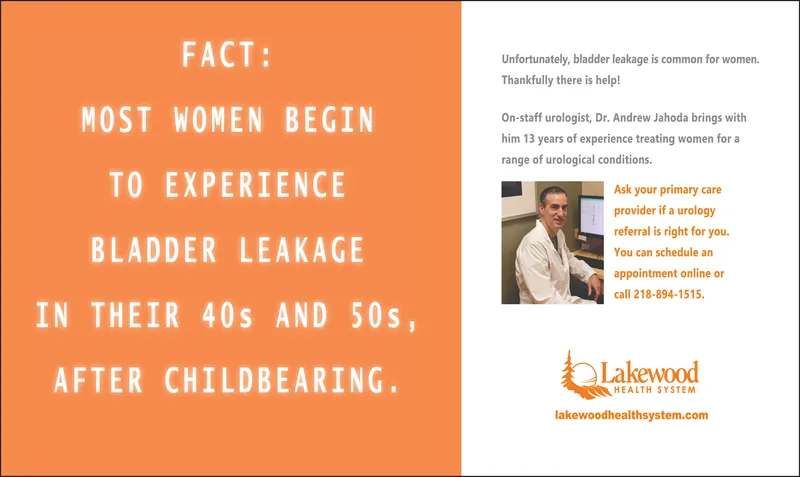 FACT:
MOST WOMEN BEGIN TO EXPERIENCE BLADDER LEAKAGE IN THEIR 40s AND 50s, AFTER CHILDBEARING.

Unfortunately, bladder leakage is common for women. Thankfully there is help!

On-staff urologist, Dr. Andrew Jahoda brings with him 13 years of experience treating women for a range of urological conditions.

Ask your primary care provider if a urology referral is right for you. You can schedule an appointment online or call 218-894-1515.

Lakewood
HEALTH SYSTEM

lakewoodhealthsystem.com